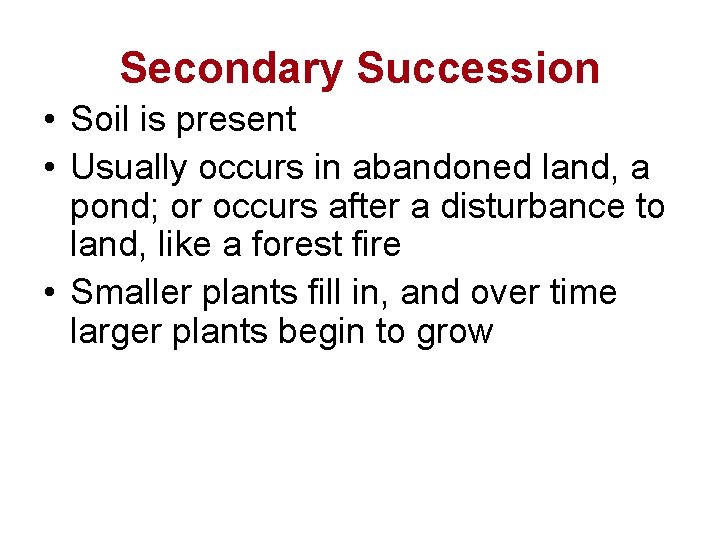 Secondary Succession

• Soil is present
• Usually occurs in abandoned land, a pond; or occurs after a disturbance to land, like a forest fire
• Smaller plants fill in, and over time larger plants begin to grow